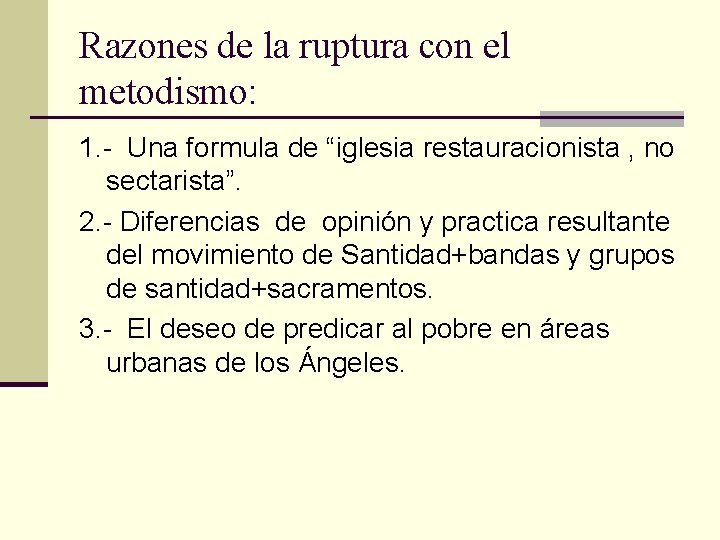 Razones de la ruptura con el metodismo:

1.- Una formula de “iglesia restauracionista , no sectarista”.

2.- Diferencias de opinión y practica resultante del movimiento de Santidad+bandas y grupos de santidad+sacramentos.

3.- El deseo de predicar al pobre en áreas urbanas de los Ángeles.